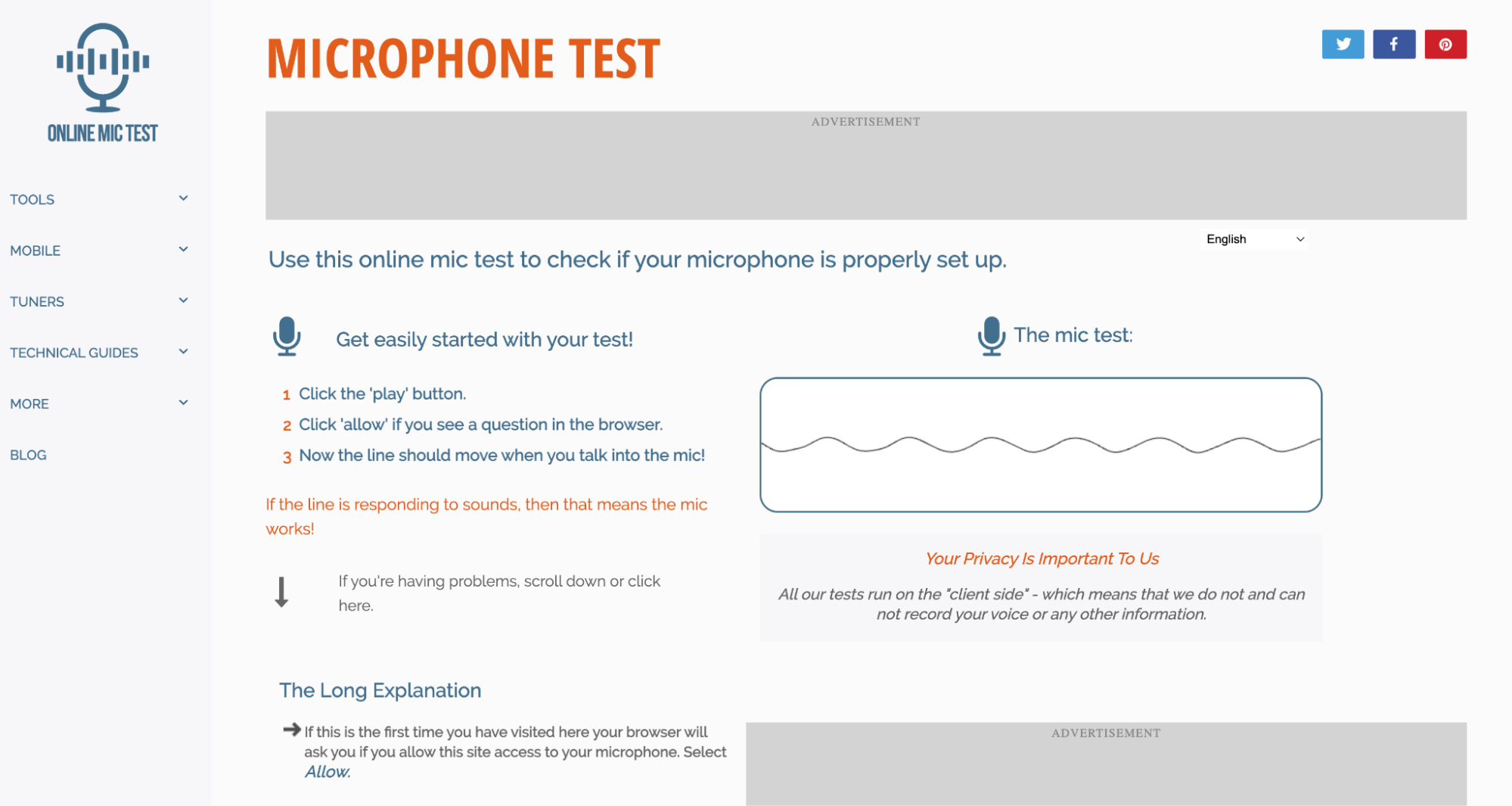 ONLINE MIC TEST

TOOLS

MOBILE

TUNERS

TECHNICAL GUIDES

MORE

BLOG

MICROPHONE TEST

ADVERTISEMENT

English

Use this online mic test to check if your microphone is properly set up.

Get easily started with your test!

1 Click the 'play' button.

2 Click 'allow' if you see a question in the browser.

3 Now the line should move when you talk into the mic!

If the line is responding to sounds, then that means the mic works!

If you're having problems, scroll down or click here.

The mic test:

Your Privacy Is Important To Us

All our tests run on the "client side" - which means that we do not and can not record your voice or any other information.

The Long Explanation

If this is the first time you have visited here your browser will ask you if you allow this site access to your microphone. Select Allow.

ADVERTISEMENT